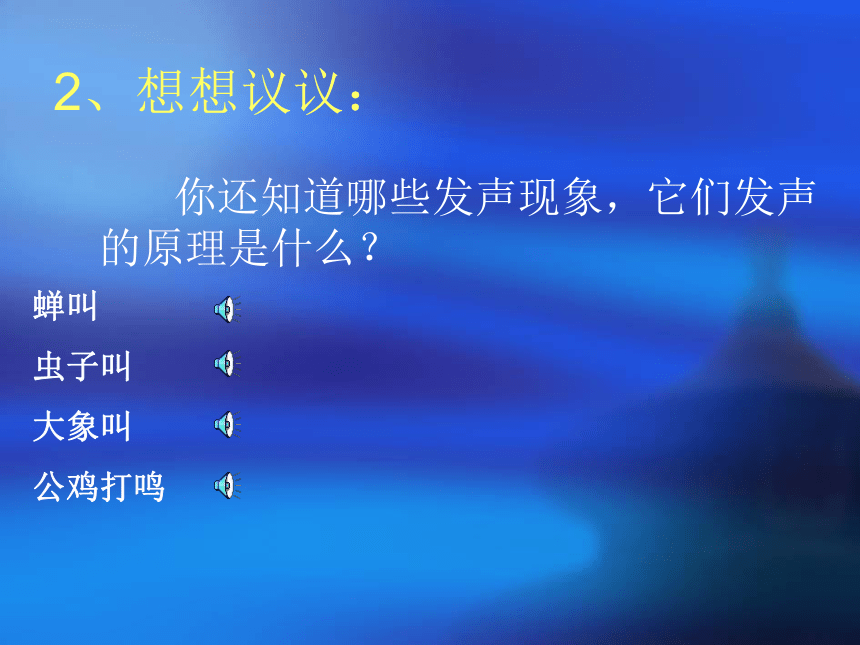 2、想想议议：

你还知道哪些发声现象，它们发声的原理是什么？

蝉叫

虫子叫

大象叫

公鸡打鸣